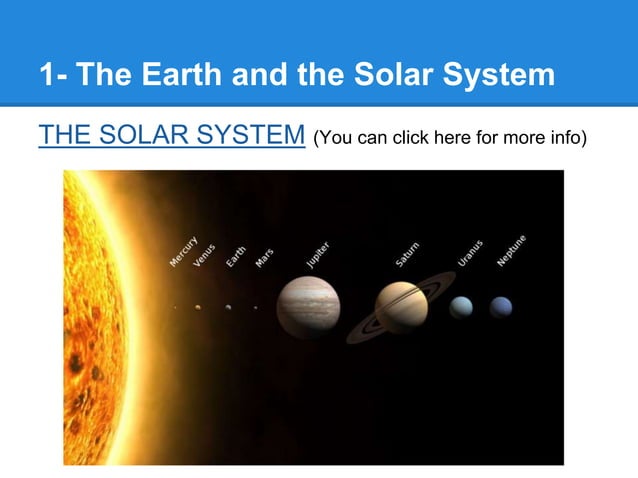 1- The Earth and the Solar System

THE SOLAR SYSTEM (You can click here for more info)

Mercury
Venus
Earth
Mars
Jupiter
Saturn
Uranus
Neptune